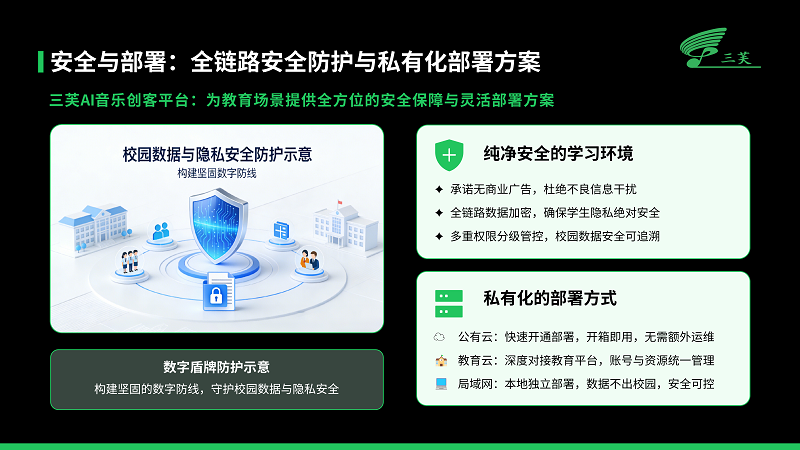 安全与部署：全链路安全防护与私有化部署方案

三芙

三芙AI音乐创客平台：为教育场景提供全方位的安全保障与灵活部署方案

校园数据与隐私安全防护示意
构建坚固数字防线

数字盾牌防护示意
构建坚固的数字防线，守护校园数据与隐私安全

纯净安全的学习环境

✦ 承诺无商业广告，杜绝不良信息干扰
✦ 全链路数据加密，确保学生隐私绝对安全
✦ 多重权限分级管控，校园数据安全可追溯

私有化的部署方式

公有云：快速开通部署，开箱即用，无需额外运维
教育云：深度对接教育平台，账号与资源统一管理
局域网：本地独立部署，数据不出校园，安全可控